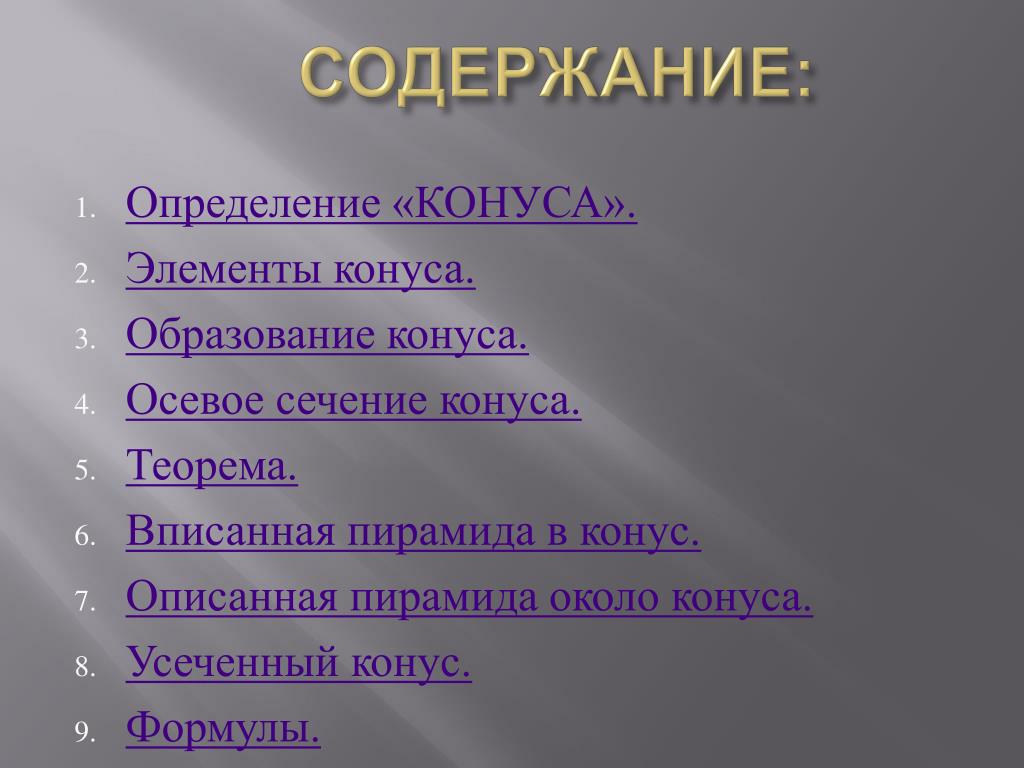 СОДЕРЖАНИЕ:

1. Определение «КОНУСА».
2. Элементы конуса.
3. Образование конуса.
4. Осевое сечение конуса.
5. Теорема.
6. Вписанная пирамида в конус.
7. Описанная пирамида около конуса.
8. Усеченный конус.
9. Формулы.